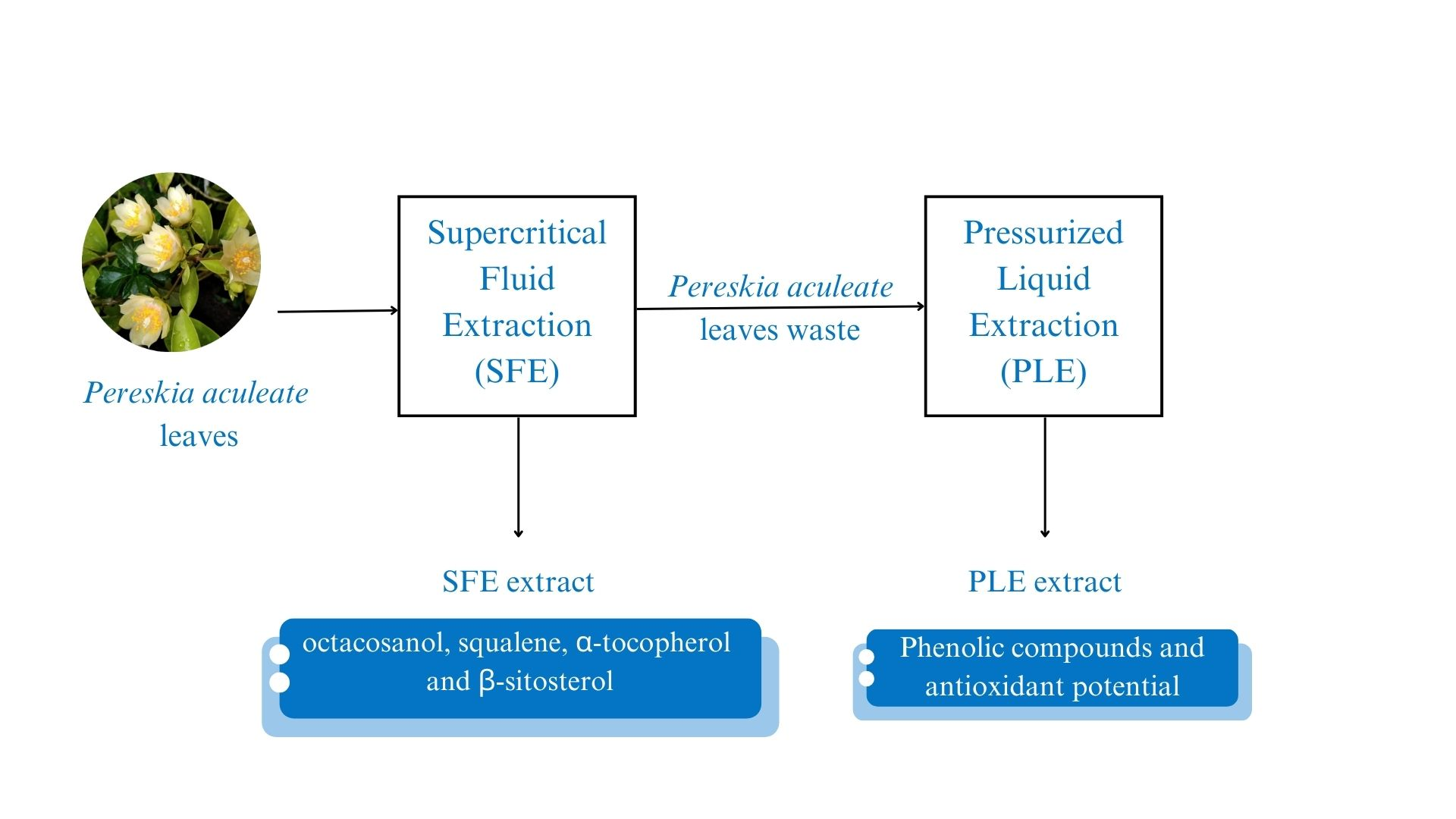 Pereskia aculeate leaves

Supercritical Fluid Extraction (SFE)

Pereskia aculeate leaves waste

Pressurized Liquid Extraction (PLE)

SFE extract

octacosanol, squalene, α-tocopherol and β-sitosterol

PLE extract

Phenolic compounds and antioxidant potential